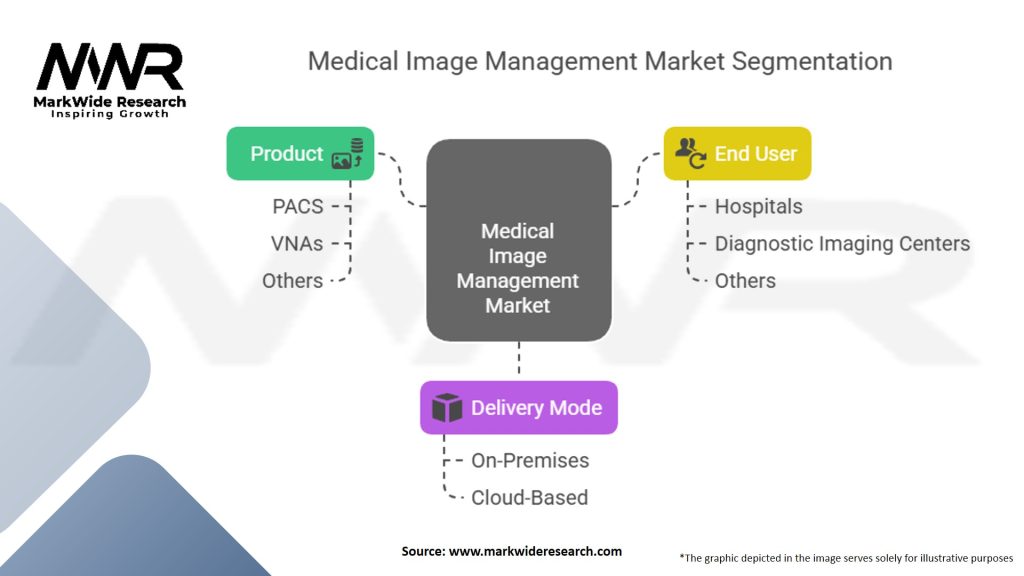 MWR
MarkWide Research
Inspiring Growth

Medical Image Management Market Segmentation

Product
PACS
VNAs
Others

Medical Image Management Market

End User
Hospitals
Diagnostic Imaging Centers
Others

Delivery Mode
On-Premises
Cloud-Based

Source: www.markwideresearch.com

*The graphic depicted in the image serves solely for illustrative purposes